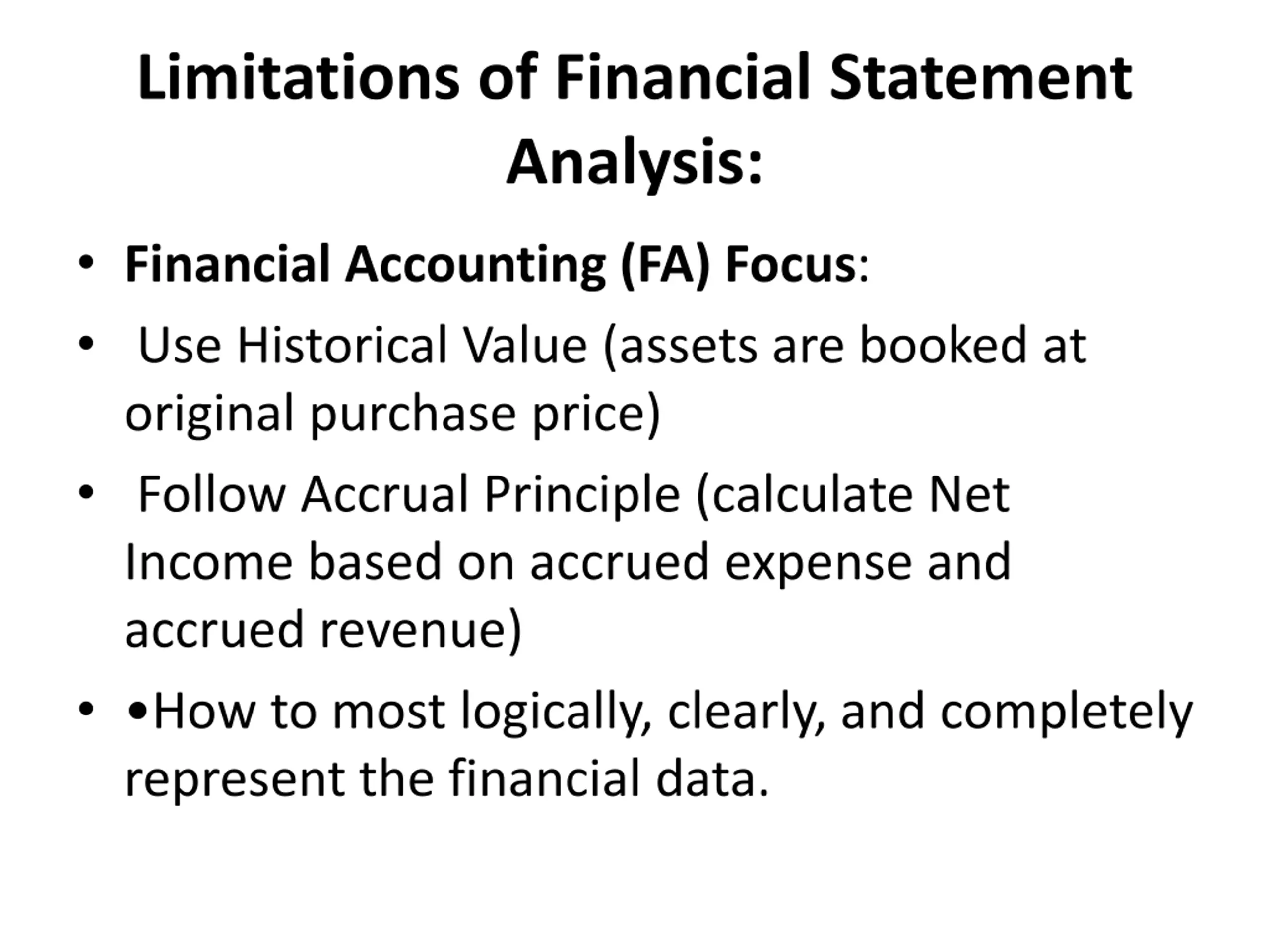 Limitations of Financial Statement Analysis:

• Financial Accounting (FA) Focus:
• Use Historical Value (assets are booked at original purchase price)
• Follow Accrual Principle (calculate Net Income based on accrued expense and accrued revenue)
• •How to most logically, clearly, and completely represent the financial data.